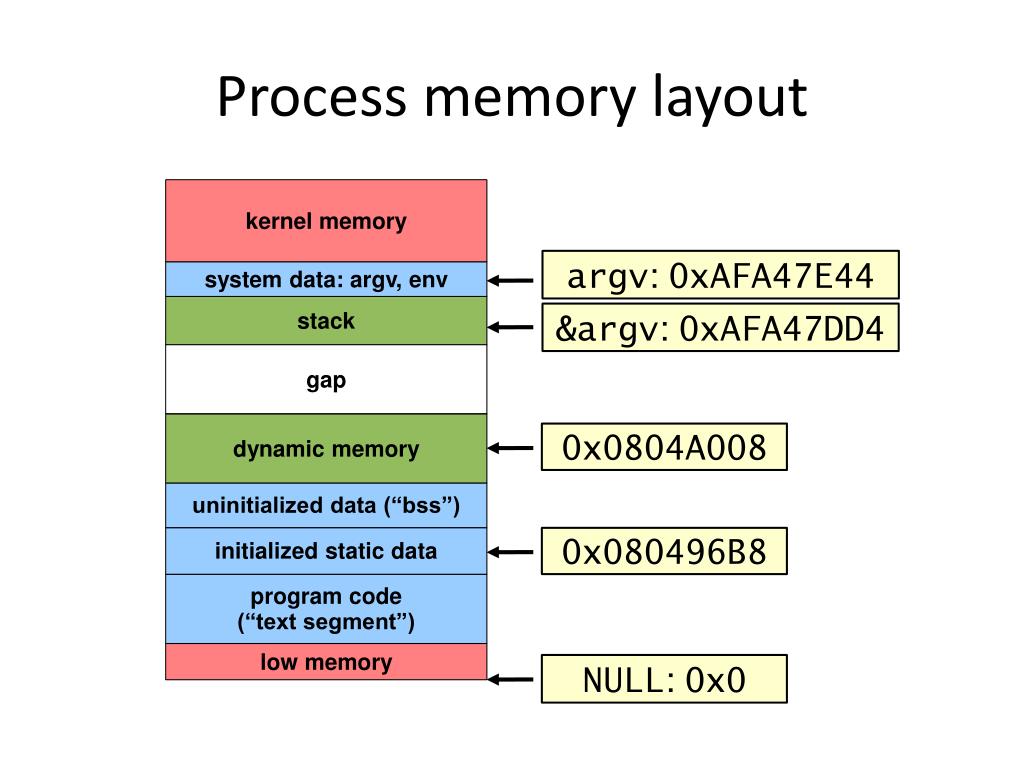 Process memory layout

kernel memory

system data: argv, env

stack

gap

dynamic memory

uninitialized data (“bss”)

initialized static data

program code
(“text segment”)

low memory

argv: 0xAFA47E44

&argv: 0xAFA47DD4

0x0804A008

0x080496B8

NULL: 0x0